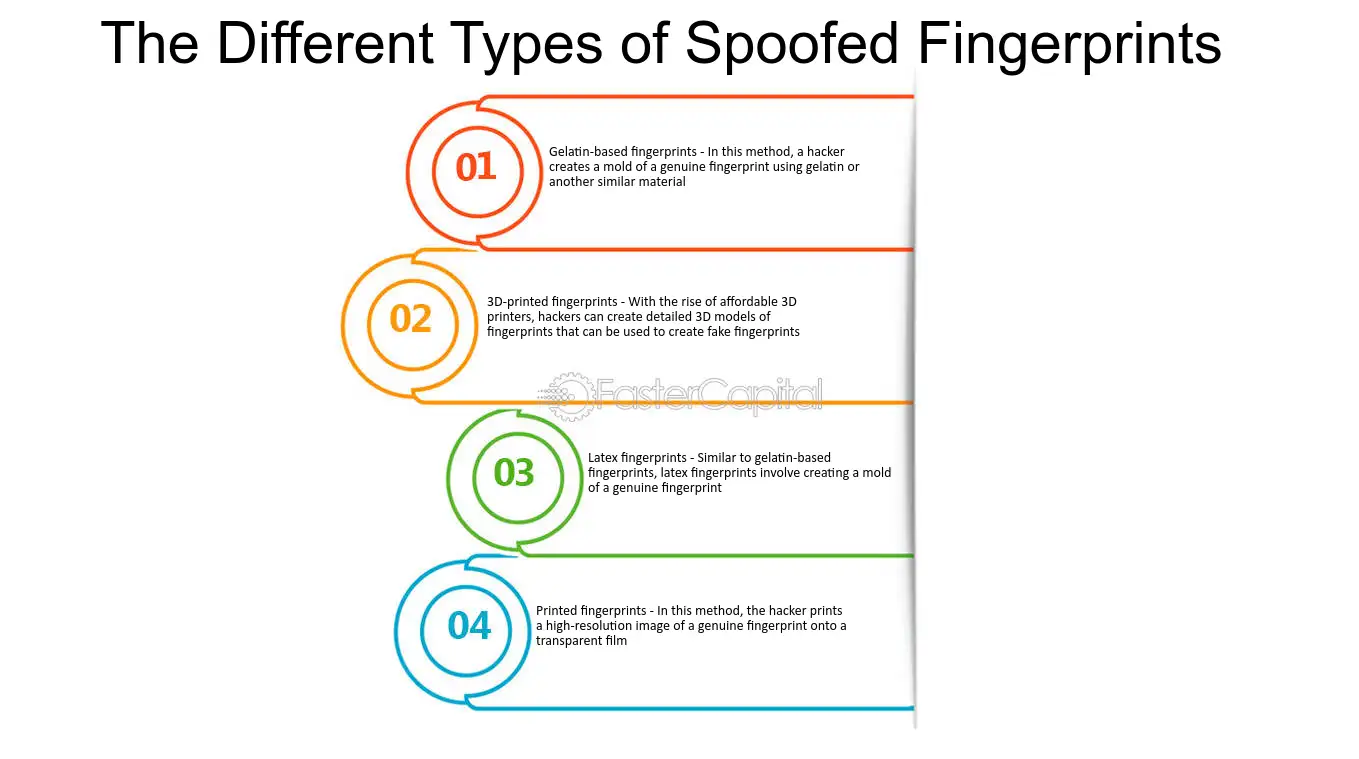 The Different Types of Spoofed Fingerprints

01

Gelatin-based fingerprints - In this method, a hacker creates a mold of a genuine fingerprint using gelatin or another similar material

02

3D-printed fingerprints - With the rise of affordable 3D printers, hackers can create detailed 3D models of fingerprints that can be used to create fake fingerprints

FasterCapital

03

Latex fingerprints - Similar to gelatin-based fingerprints, latex fingerprints involve creating a mold of a genuine fingerprint

04

Printed fingerprints - In this method, the hacker prints a high-resolution image of a genuine fingerprint onto a transparent film